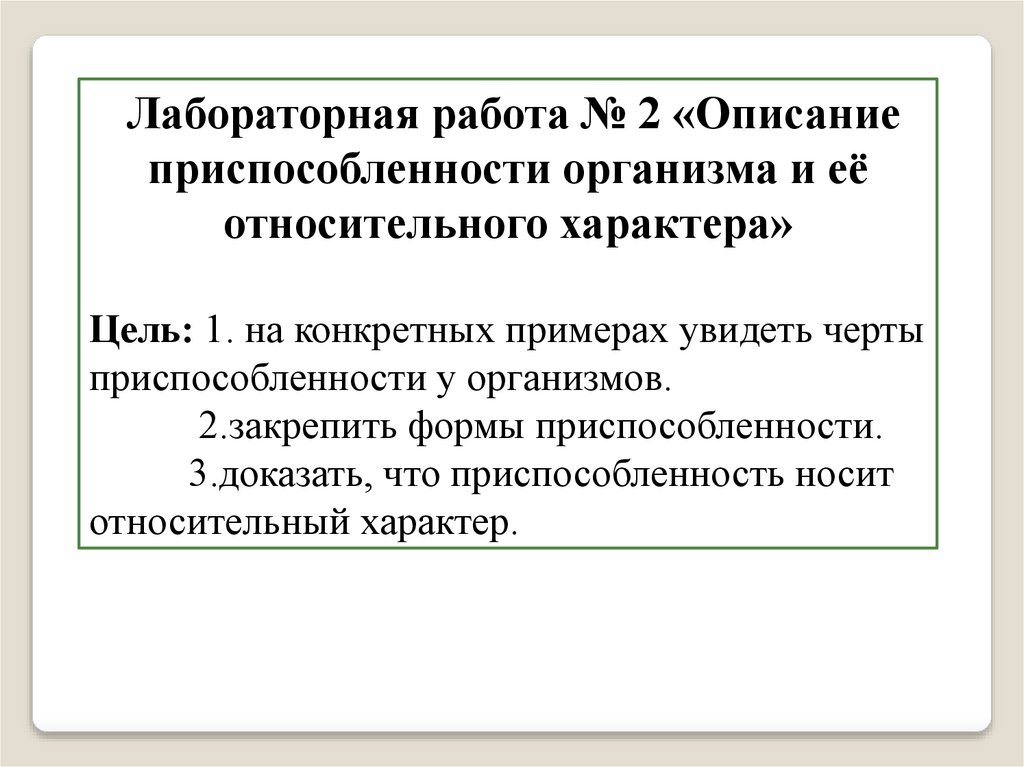 Лабораторная работа № 2 «Описание приспособленности организма и её относительного характера»

Цель: 1. на конкретных примерах увидеть черты приспособленности у организмов.
2.закрепить формы приспособленности.
3.доказать, что приспособленность носит относительный характер.